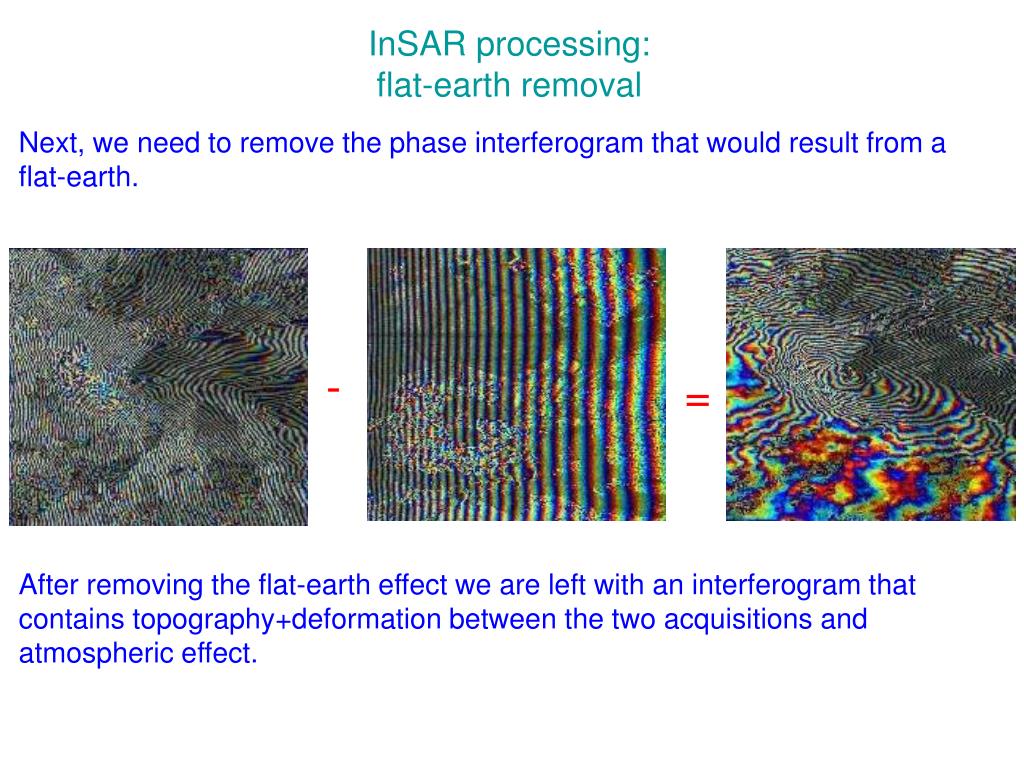 InSAR processing:
flat-earth removal

Next, we need to remove the phase interferogram that would result from a flat-earth.

-

=

After removing the flat-earth effect we are left with an interferogram that contains topography+deformation between the two acquisitions and atmospheric effect.